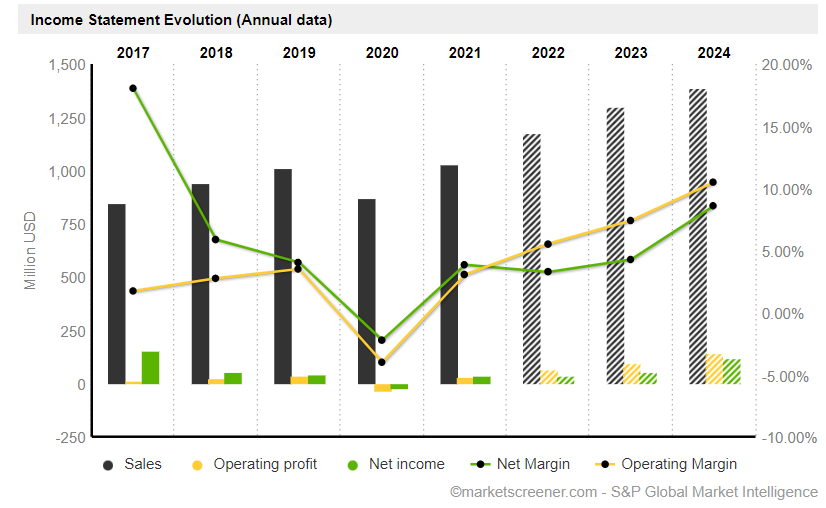 Income Statement Evolution (Annual data)

2017 2018 2019 2020 2021 2022 2023 2024

1,500
1,250
1,000
750
500
250
0
-250

Million USD

20.00%
15.00%
10.00%
5.00%
0.00%
-5.00%
-10.00%

Sales Operating profit Net income Net Margin Operating Margin

©marketscreener.com - S&P Global Market Intelligence